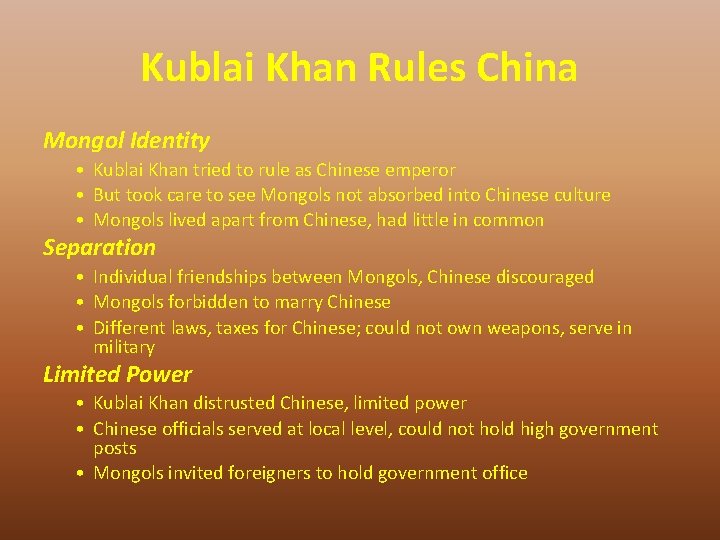 Kublai Khan Rules China

Mongol Identity

• Kublai Khan tried to rule as Chinese emperor
• But took care to see Mongols not absorbed into Chinese culture
• Mongols lived apart from Chinese, had little in common

Separation

• Individual friendships between Mongols, Chinese discouraged
• Mongols forbidden to marry Chinese
• Different laws, taxes for Chinese; could not own weapons, serve in military

Limited Power

• Kublai Khan distrusted Chinese, limited power
• Chinese officials served at local level, could not hold high government posts
• Mongols invited foreigners to hold government office